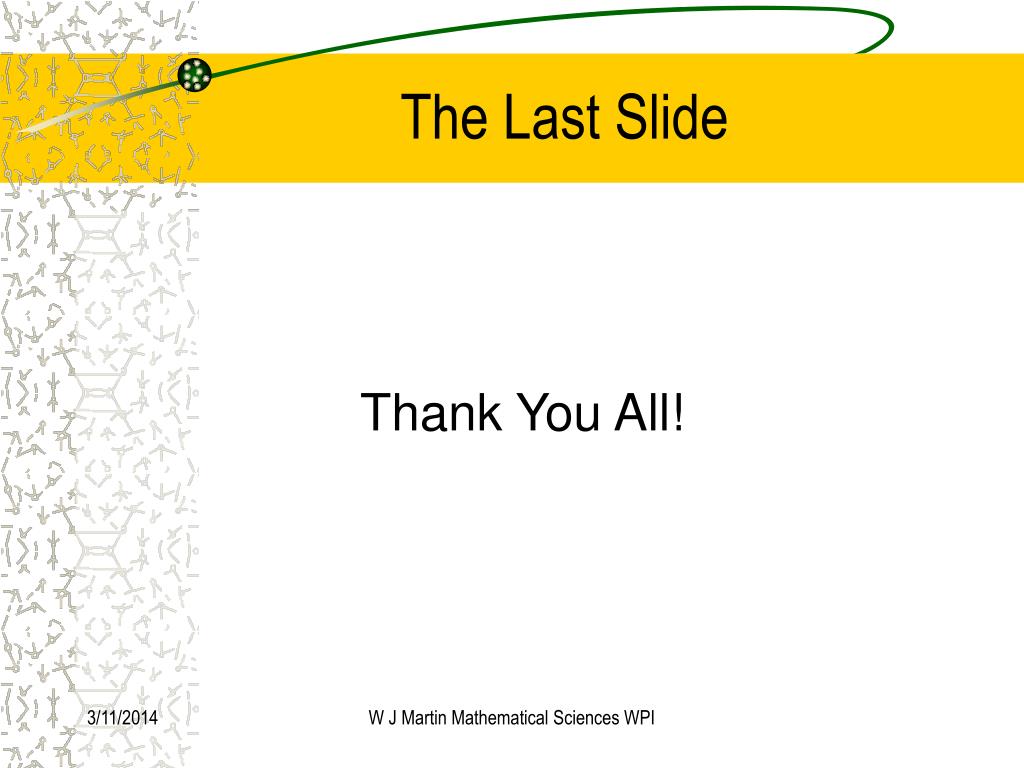 The Last Slide

Thank You All!

3/11/2014

W J Martin Mathematical Sciences WPI